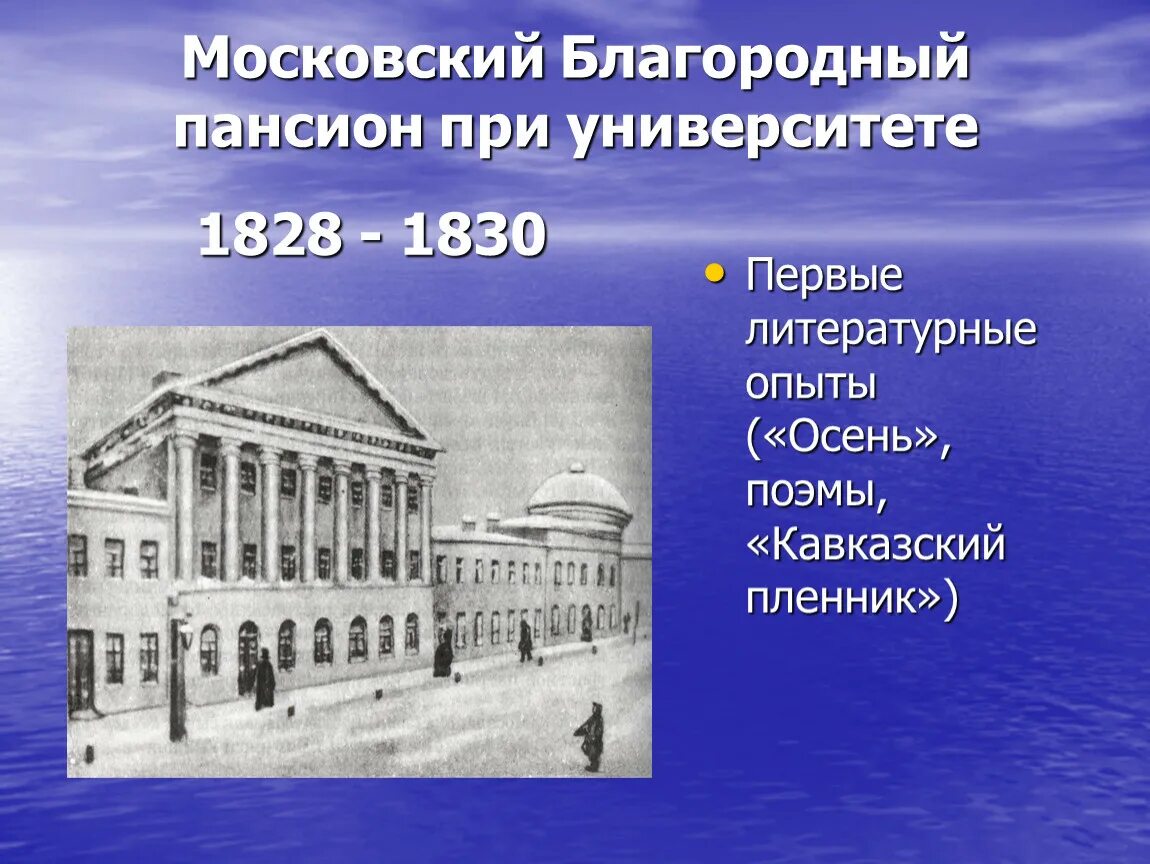 Московский Благородный пансион при университете

1828 - 1830

• Первые литературные опыты («Осень», поэмы, «Кавказский пленник»)